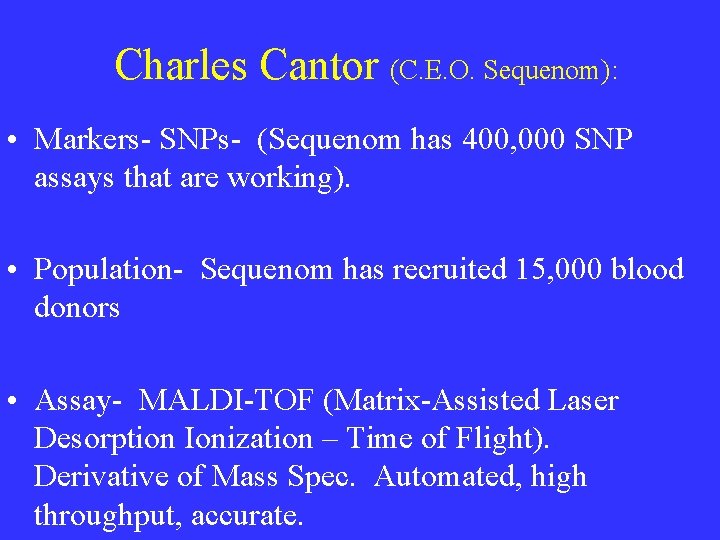 Charles Cantor (C.E.O. Sequenom):

• Markers- SNPs- (Sequenom has 400,000 SNP assays that are working).

• Population- Sequenom has recruited 15,000 blood donors

• Assay- MALDI-TOF (Matrix-Assisted Laser Desorption Ionization – Time of Flight). Derivative of Mass Spec. Automated, high throughput, accurate.